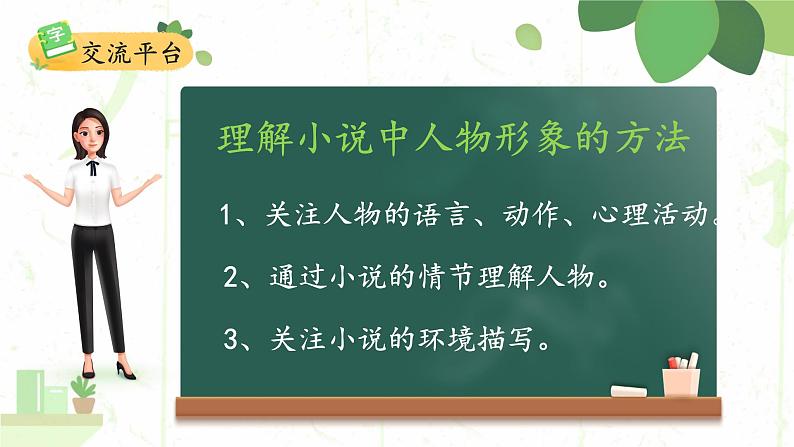 字

交流平台

理解小说中人物形象的方法

1、关注人物的语言、动作、心理活动。

2、通过小说的情节理解人物。

3、关注小说的环境描写。